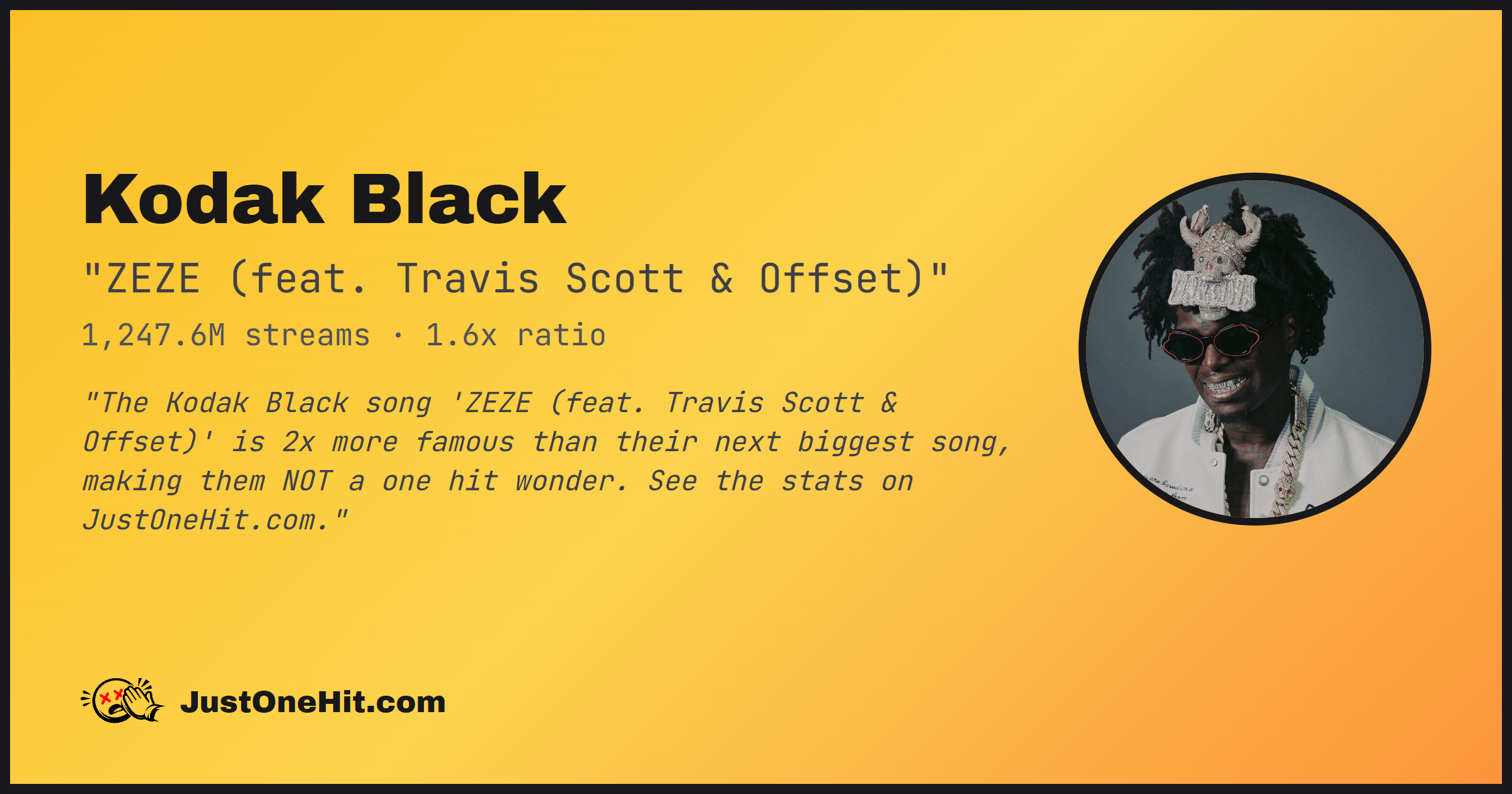 Kodak Black

"ZEZE (feat. Travis Scott & Offset)"

1,247.6M streams · 1.6x ratio

"The Kodak Black song 'ZEZE (feat. Travis Scott & Offset)' is 2x more famous than their next biggest song, making them NOT a one hit wonder. See the stats on JustOneHit.com."

JustOneHit.com